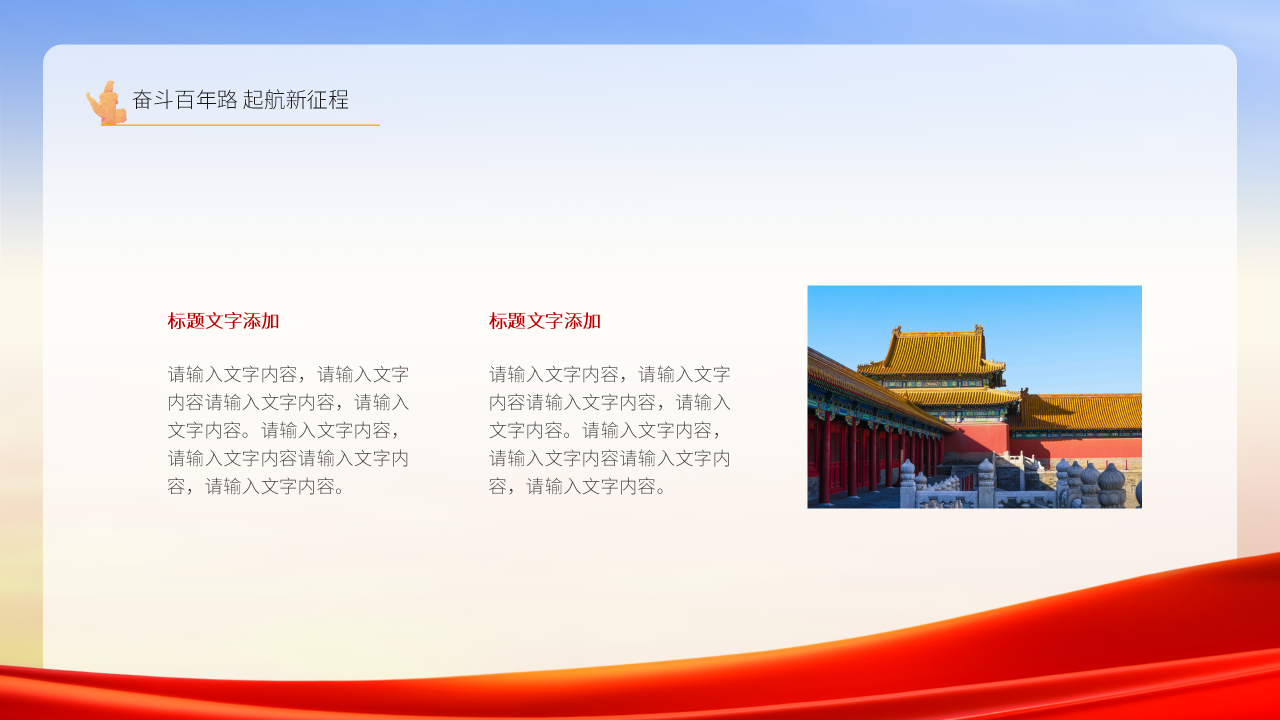 奋斗百年路 起航新征程

标题文字添加

请输入文字内容，请输入文字内容请输入文字内容，请输入文字内容。请输入文字内容，请输入文字内容请输入文字内容，请输入文字内容。

标题文字添加

请输入文字内容，请输入文字内容请输入文字内容，请输入文字内容。请输入文字内容，请输入文字内容请输入文字内容，请输入文字内容。